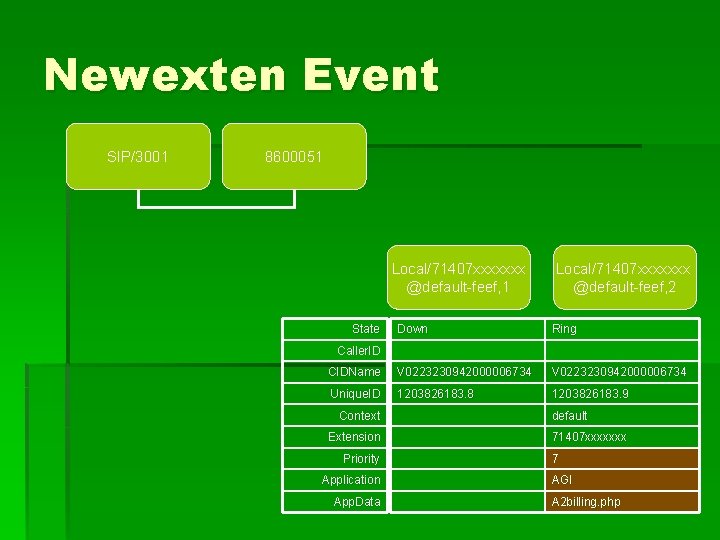 Newexten Event

SIP/3001

8600051

Local/71407xxxxxxx @default-feef,1

Local/71407xxxxxxx @default-feef,2

| State | Down | Ring |
|---|---|---|
| CallerID | | |
| CIDName | V0223230942000006734 | V0223230942000006734 |
| UniqueID | 1203826183.8 | 1203826183.9 |
| Context | | default |
| Extension | | 71407xxxxxxx |
| Priority | | 7 |
| Application | | AGI |
| AppData | | A2billing.php |